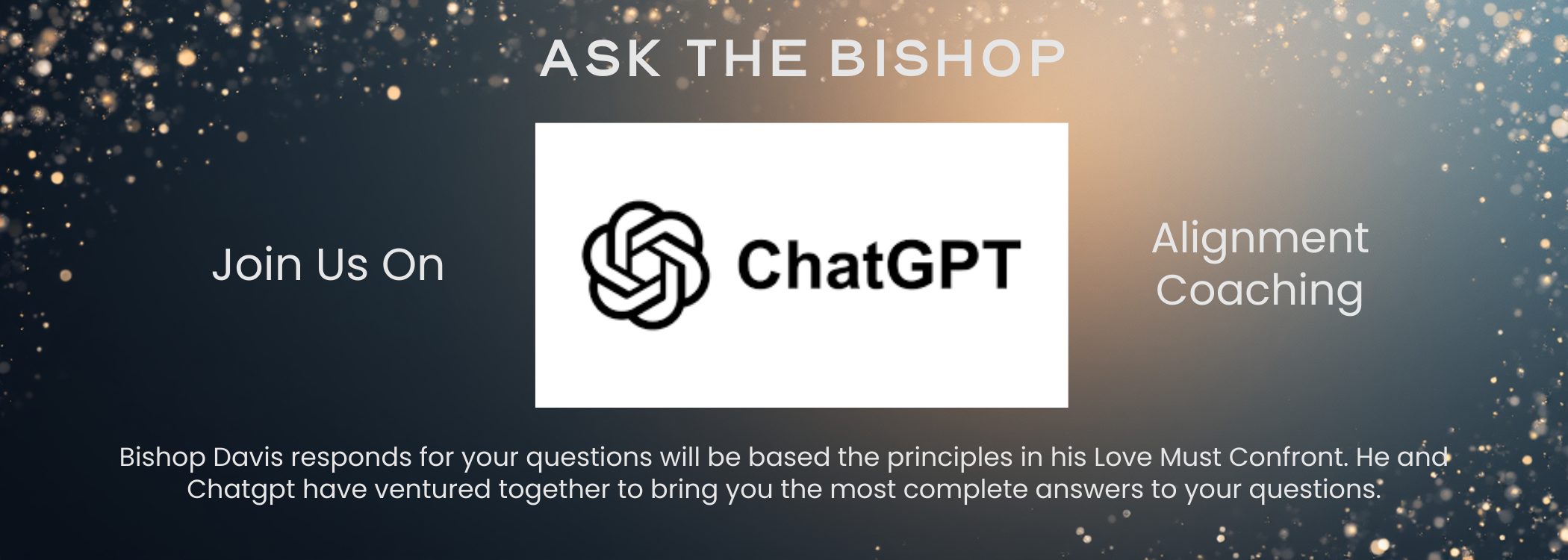 ASK THE BISHOP

Join Us On

ChatGPT

Alignment Coaching

Bishop Davis responds for your questions will be based the principles in his Love Must Confront. He and Chatgpt have ventured together to bring you the most complete answers to your questions.